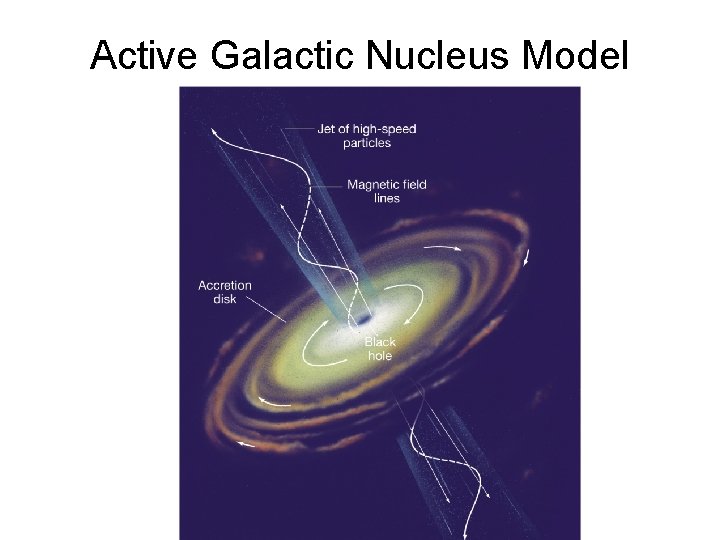 Active Galactic Nucleus Model

Jet of high-speed particles

Magnetic field lines

Accretion disk

Black hole